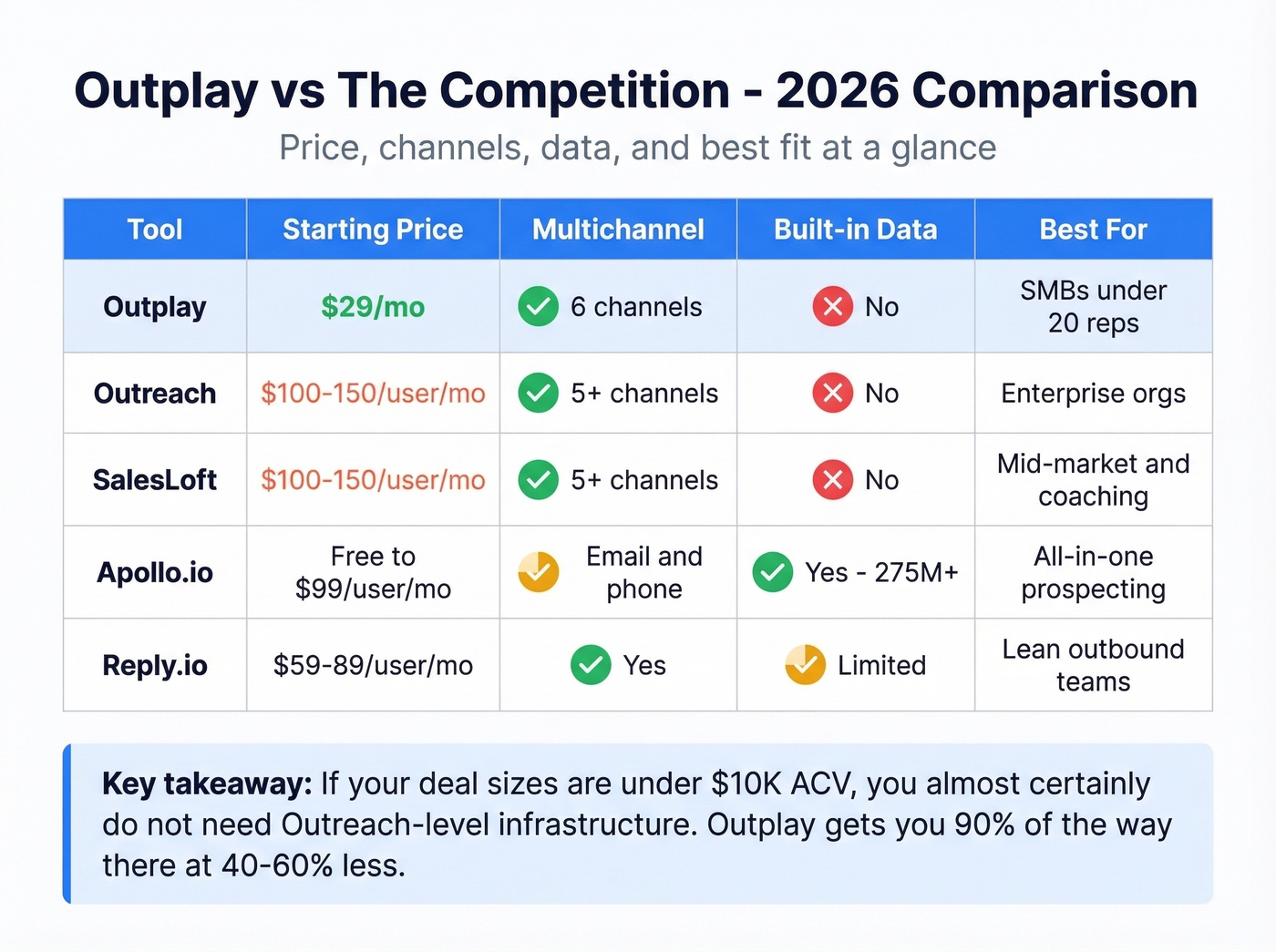 Outplay vs The Competition - 2026 Comparison

Price, channels, data, and best fit at a glance

| Tool | Starting Price | Multichannel | Built-in Data | Best For |
|---|---|---|---|---|
| Outplay | $29/mo | 6 channels | No | SMBs under 20 reps |
| Outreach | $100-150/user/mo | 5+ channels | No | Enterprise orgs |
| SalesLoft | $100-150/user/mo | 5+ channels | No | Mid-market and coaching |
| Apollo.io | Free to $99/user/mo | Email and phone | Yes - 275M+ | All-in-one prospecting |
| Reply.io | $59-89/user/mo | Yes | Limited | Lean outbound teams |

Key takeaway: If your deal sizes are under $10K ACV, you almost certainly do not need Outreach-level infrastructure. Outplay gets you 90% of the way there at 40-60% less.